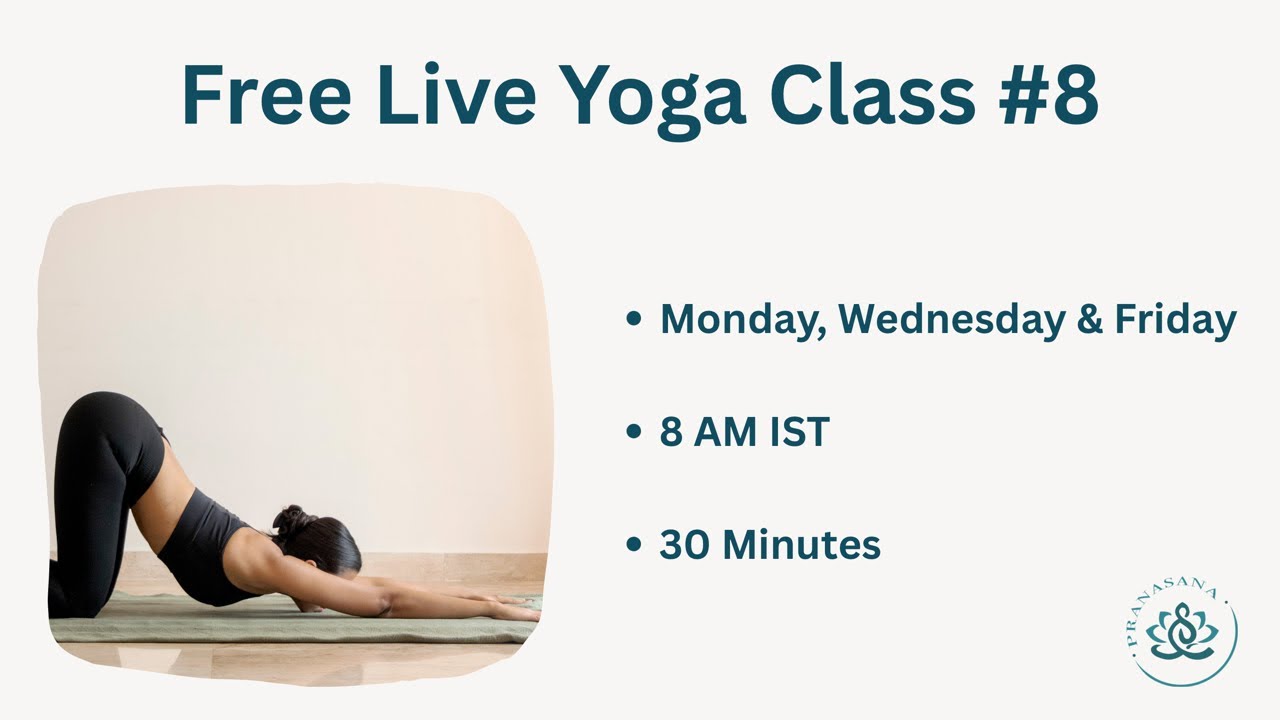 Free Live Yoga Class #8

• Monday, Wednesday & Friday

• 8 AM IST

• 30 Minutes

PRANASANA